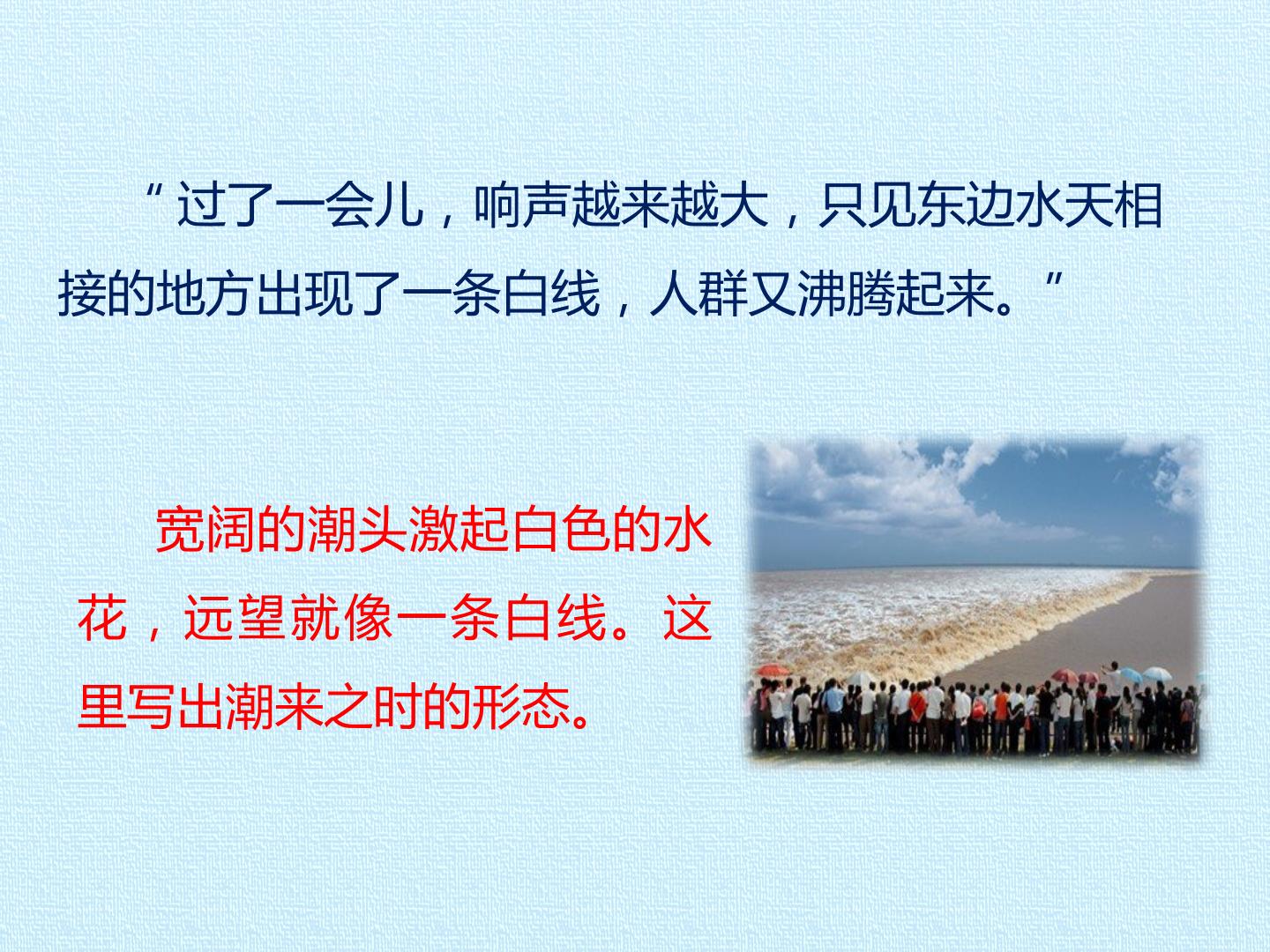 “过了一会儿，响声越来越大，只见东边水天相接的地方出现了一条白线，人群又沸腾起来。”

宽阔的潮头激起白色的水花，远望就像一条白线。这里写出潮来之时的形态。